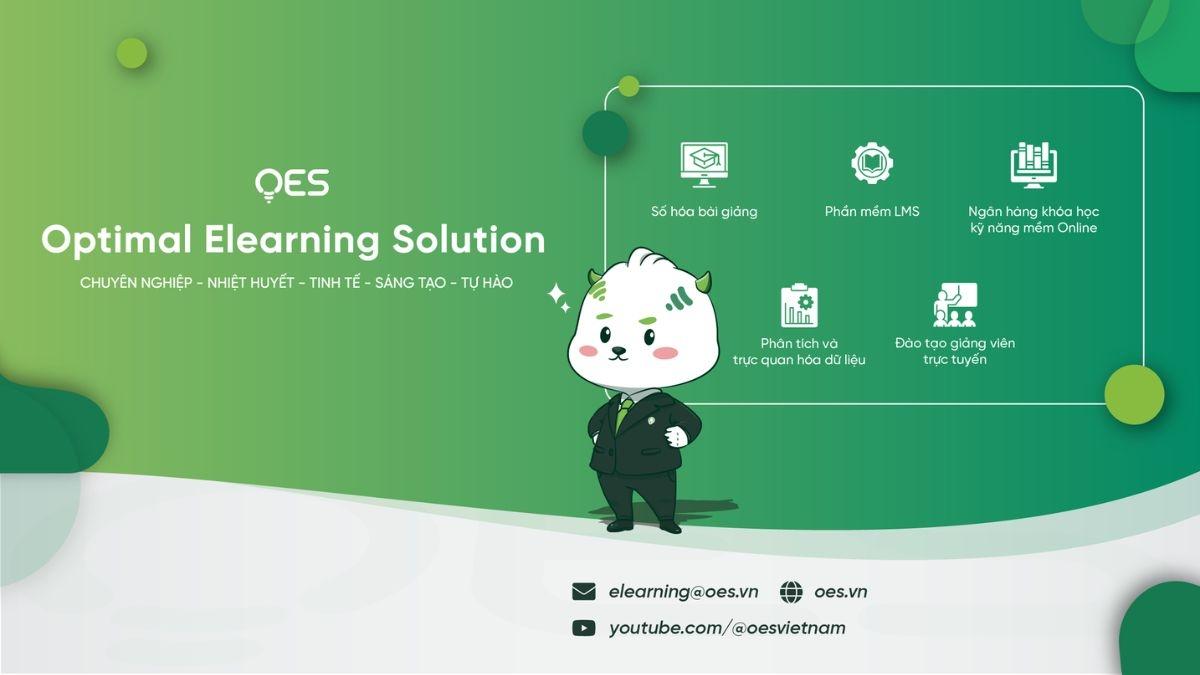 OES
Optimal Elearning Solution
CHUYÊN NGHIỆP - NHIỆT HUYẾT - TINH TẾ - SÁNG TẠO - TỰ HÀO

Số hóa bài giảng

Phần mềm LMS

Ngân hàng khóa học kỹ năng mềm Online

Phân tích và trực quan hóa dữ liệu

Đào tạo giảng viên trực tuyến

elearning@oes.vn
oes.vn
youtube.com/@oesvietnam